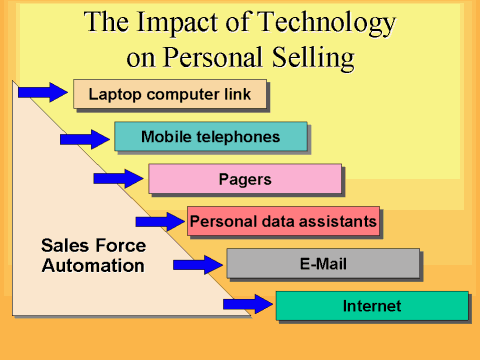 The Impact of Technology on Personal Selling

Laptop computer link

Mobile telephones

Pagers

Personal data assistants

E-Mail

Internet

Sales Force Automation